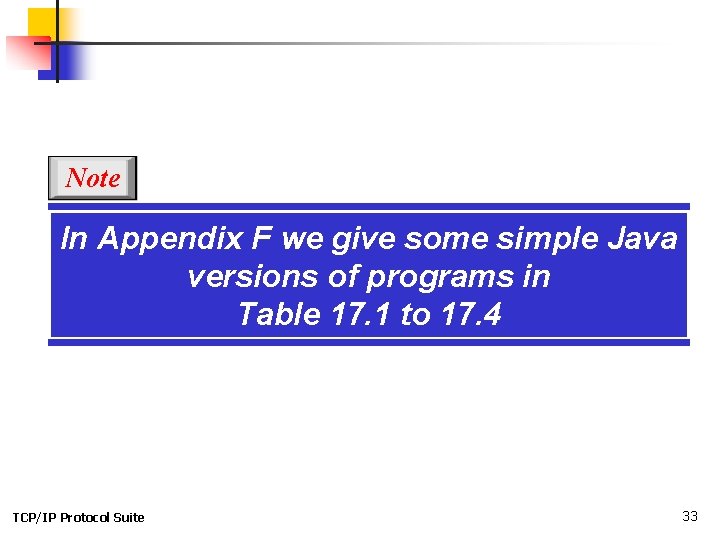 Note

In Appendix F we give some simple Java versions of programs in
Table 17.1 to 17.4

TCP/IP Protocol Suite

33